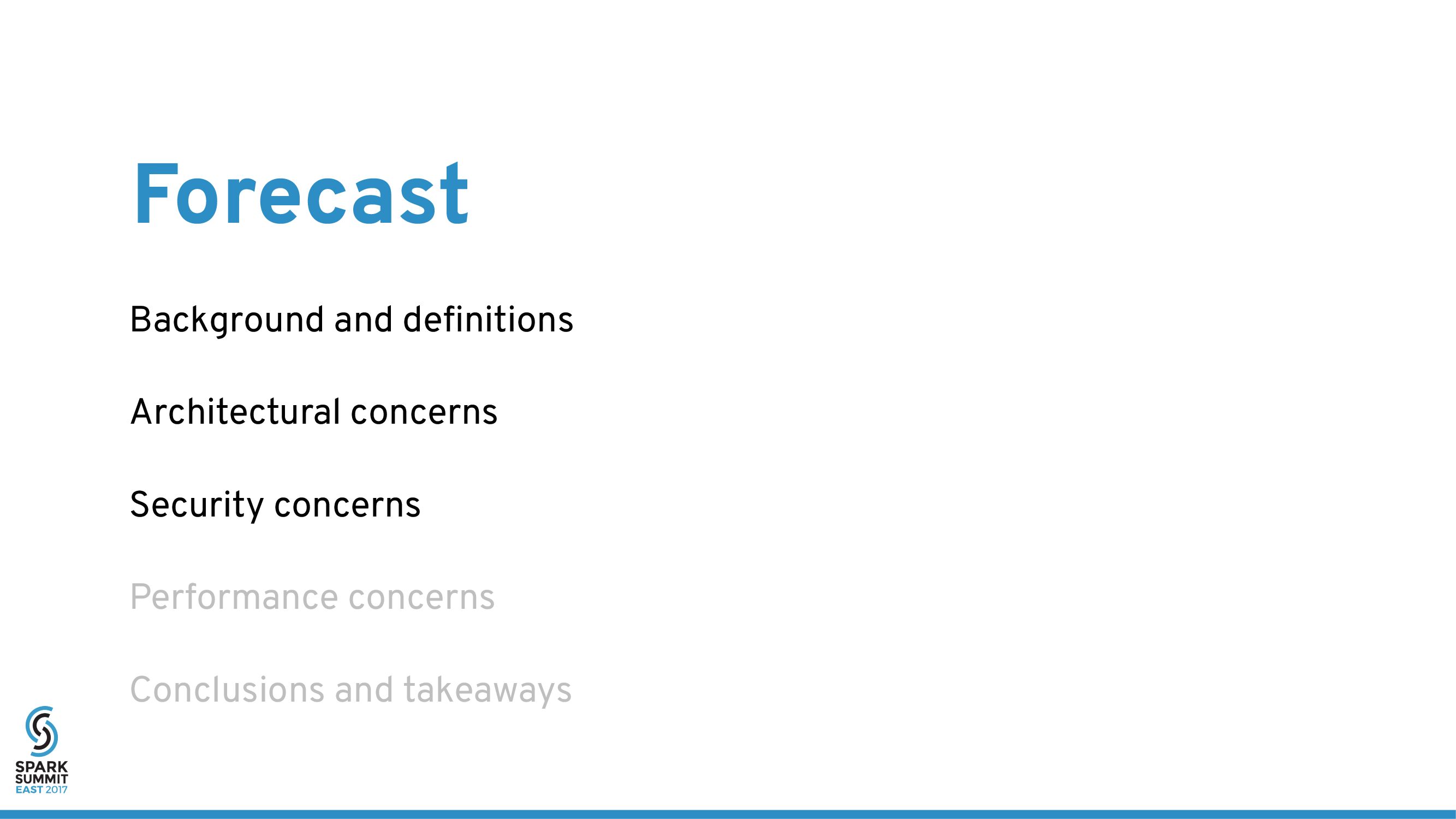 Forecast

Background and definitions

Architectural concerns

Security concerns

Performance concerns

Conclusions and takeaways

SPARK SUMMIT EAST 2017